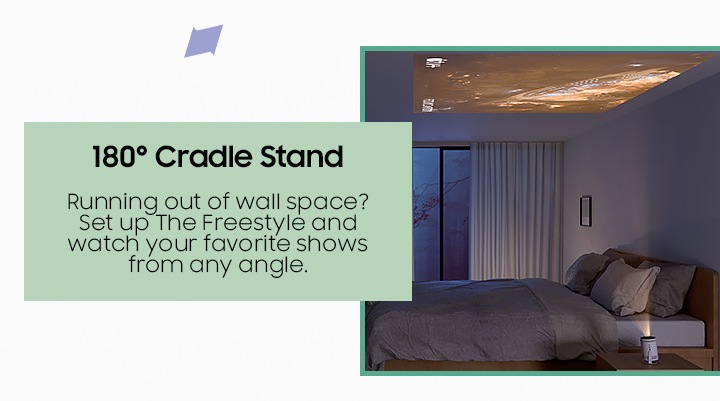 180° Cradle Stand

Running out of wall space? Set up The Freestyle and watch your favorite shows from any angle.